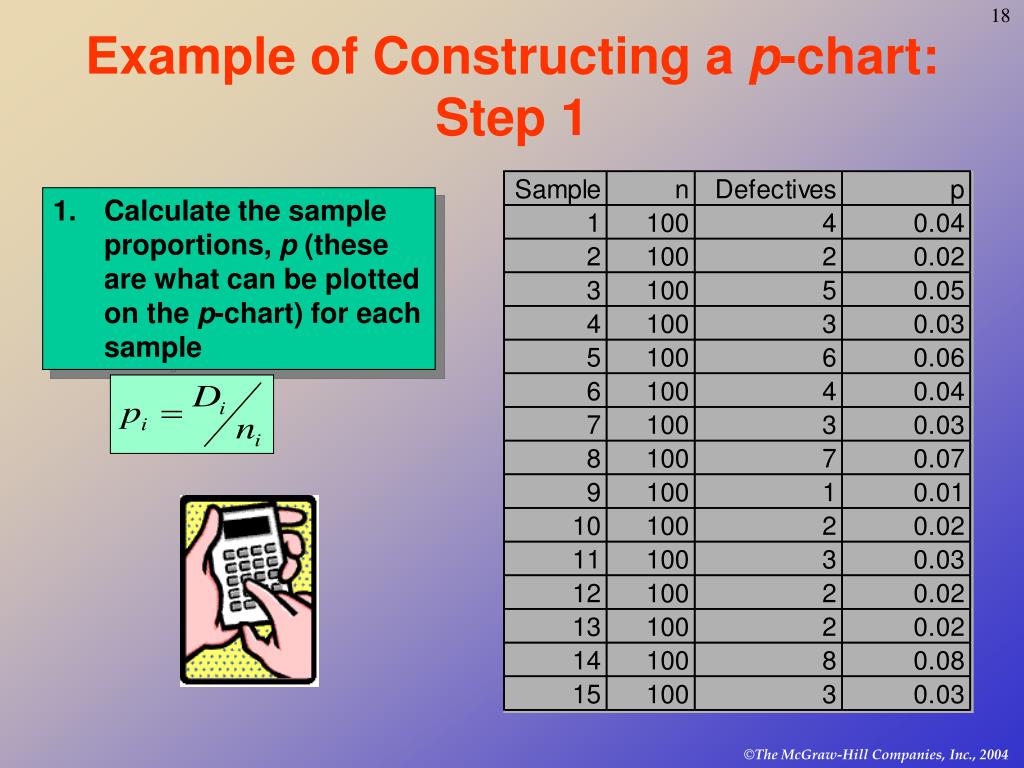 18

Example of Constructing a p-chart: Step 1

1. Calculate the sample proportions, p (these are what can be plotted on the p-chart) for each sample

$p_i = D_i / n_i$

| Sample | n | Defectives | p |
|---|---|---|---|
| 1 | 100 | 4 | 0.04 |
| 2 | 100 | 2 | 0.02 |
| 3 | 100 | 5 | 0.05 |
| 4 | 100 | 3 | 0.03 |
| 5 | 100 | 6 | 0.06 |
| 6 | 100 | 4 | 0.04 |
| 7 | 100 | 3 | 0.03 |
| 8 | 100 | 7 | 0.07 |
| 9 | 100 | 1 | 0.01 |
| 10 | 100 | 2 | 0.02 |
| 11 | 100 | 3 | 0.03 |
| 12 | 100 | 2 | 0.02 |
| 13 | 100 | 2 | 0.02 |
| 14 | 100 | 8 | 0.08 |
| 15 | 100 | 3 | 0.03 |

©The McGraw-Hill Companies, Inc., 2004